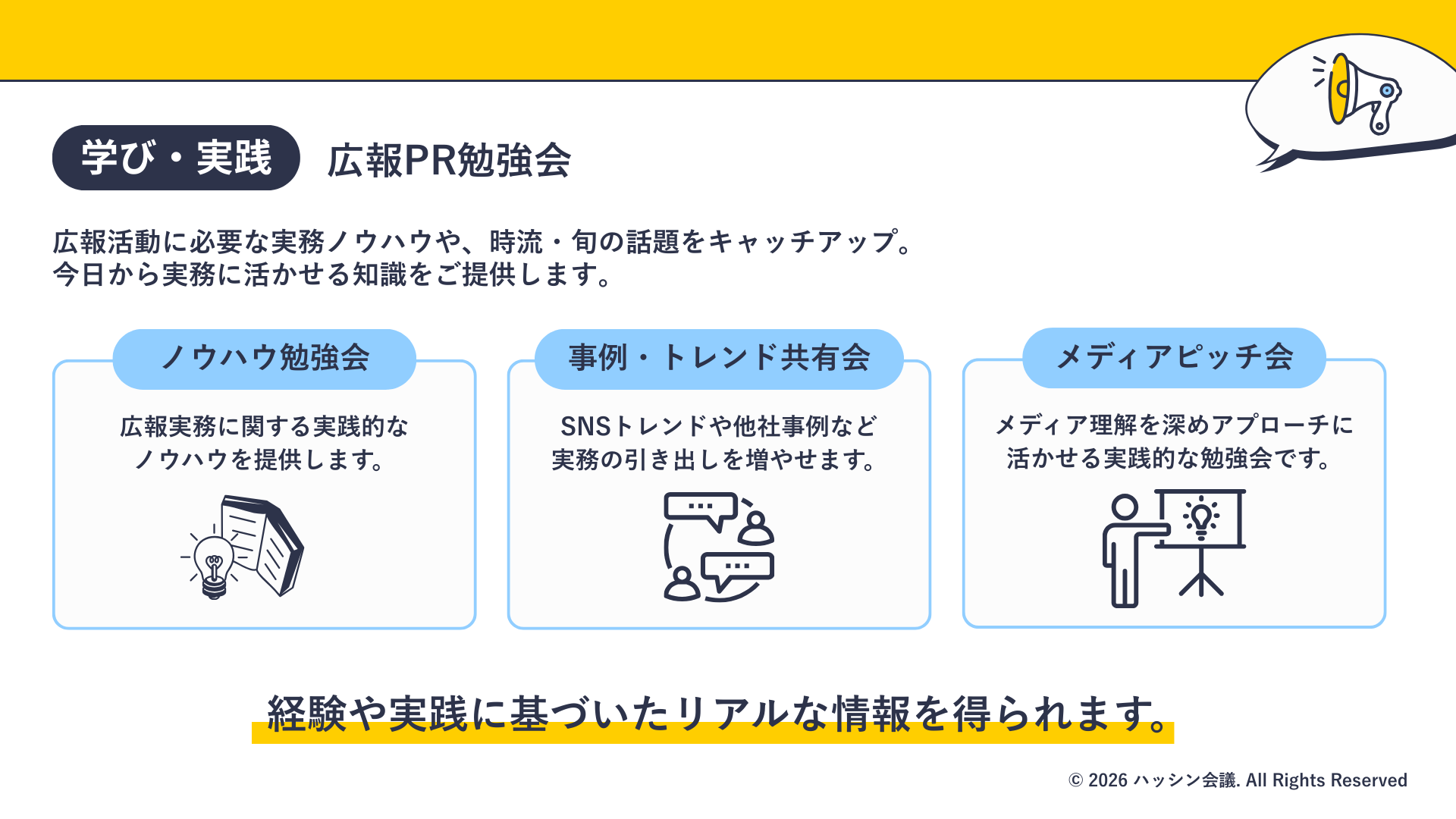 学び・実践　広報PR勉強会

広報活動に必要な実務ノウハウや、時流・旬の話題をキャッチアップ。
今日から実務に活かせる知識をご提供します。

ノウハウ勉強会

広報実務に関する実践的なノウハウを提供します。

事例・トレンド共有会

SNSトレンドや他社事例など実務の引き出しを増やせます。

メディアピッチ会

メディア理解を深めアプローチに活かせる実践的な勉強会です。

経験や実践に基づいたリアルな情報を得られます。

© 2026 ハッシン会議. All Rights Reserved